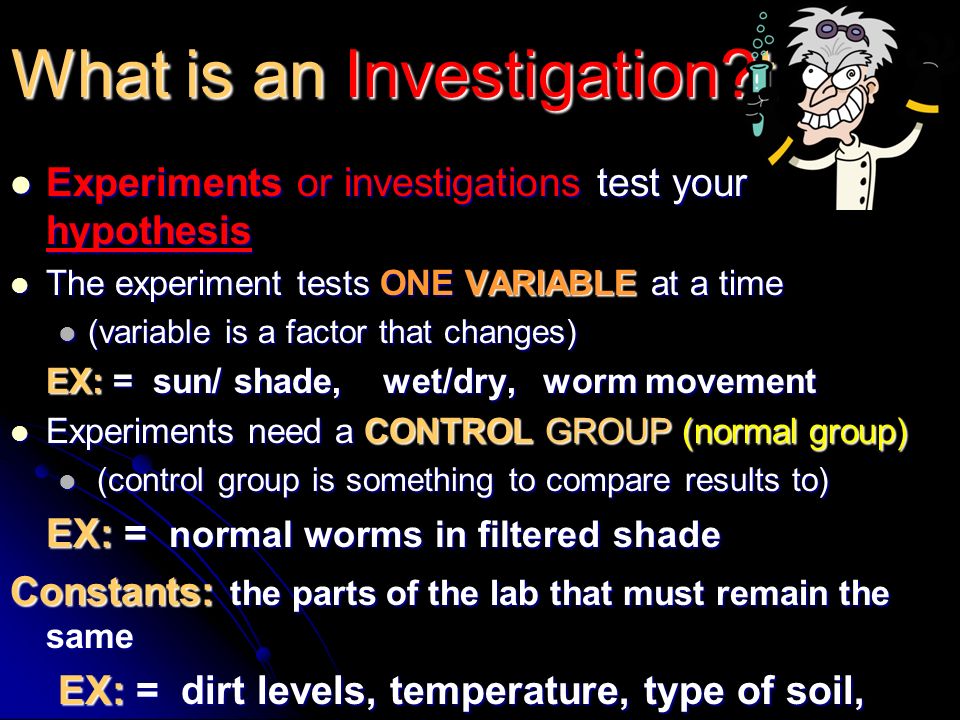 What is an Investigation?

- Experiments or investigations test your hypothesis
- The experiment tests ONE VARIABLE at a time
  - (variable is a factor that changes)

EX: = sun/ shade, wet/dry, worm movement

- Experiments need a CONTROL GROUP (normal group)
  - (control group is something to compare results to)

EX: = normal worms in filtered shade

Constants: the parts of the lab that must remain the same

EX: = dirt levels, temperature, type of soil,